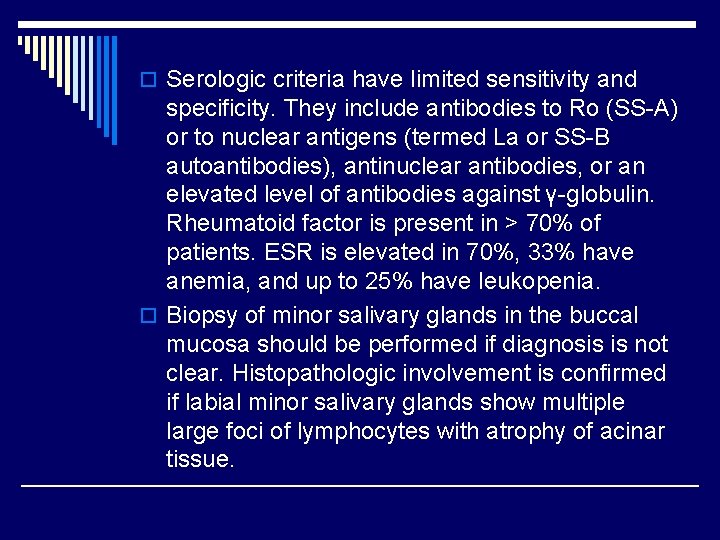 Serologic criteria have limited sensitivity and specificity. They include antibodies to Ro (SS-A) or to nuclear antigens (termed La or SS-B autoantibodies), antinuclear antibodies, or an elevated level of antibodies against γ-globulin. Rheumatoid factor is present in > 70% of patients. ESR is elevated in 70%, 33% have anemia, and up to 25% have leukopenia.

Biopsy of minor salivary glands in the buccal mucosa should be performed if diagnosis is not clear. Histopathologic involvement is confirmed if labial minor salivary glands show multiple large foci of lymphocytes with atrophy of acinar tissue.